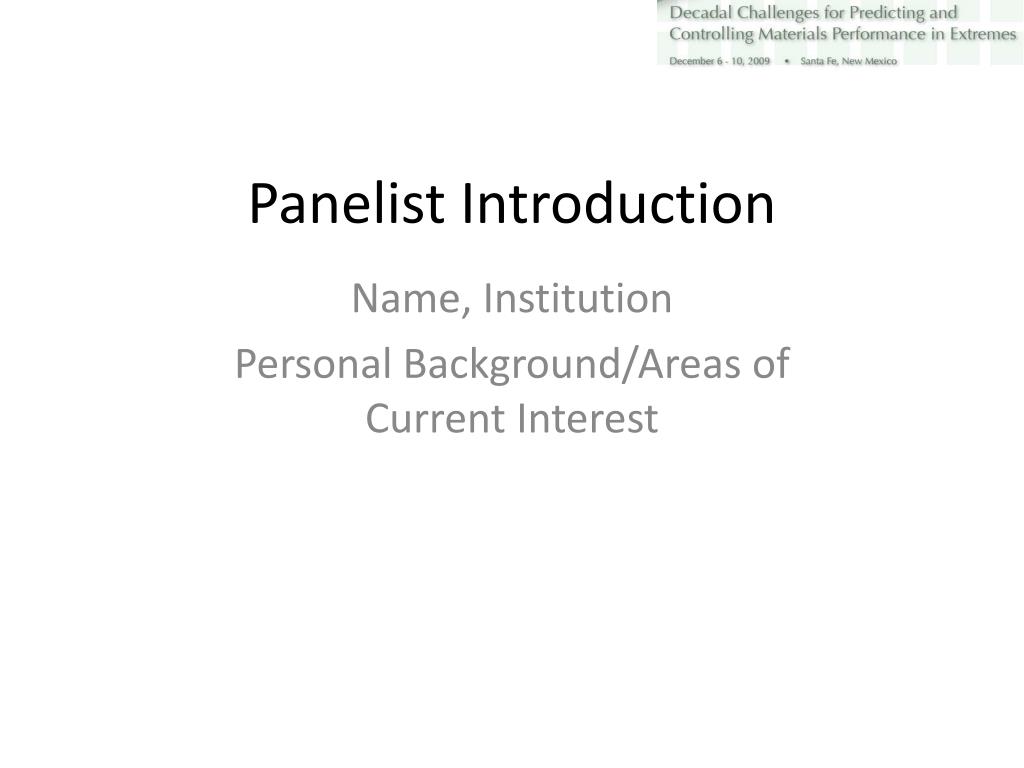 Decadal Challenges for Predicting and Controlling Materials Performance in Extremes
December 6 - 10, 2009 • Santa Fe, New Mexico

Panelist Introduction

Name, Institution

Personal Background/Areas of Current Interest